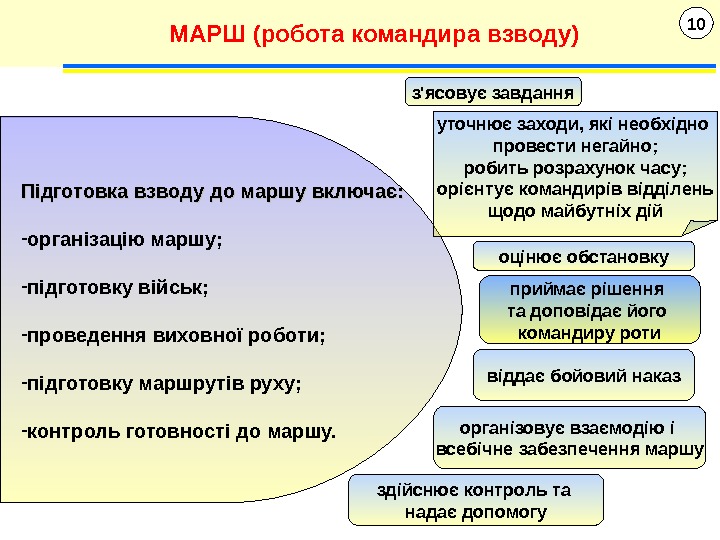 МАРШ (робота командира взводу)

10

Підготовка взводу до маршу включає:

-організацію маршу;

-підготовку військ;

-проведення виховної роботи;

-підготовку маршрутів руху;

-контроль готовності до маршу.

з'ясовує завдання

уточнює заходи, які необхідно провести негайно; робить розрахунок часу; орієнтує командирів відділень щодо майбутніх дій

оцінює обстановку

приймає рішення та доповідає його командиру роти

віддає бойовий наказ

організовує взаємодію і всебічне забезпечення маршу

здійснює контроль та надає допомогу